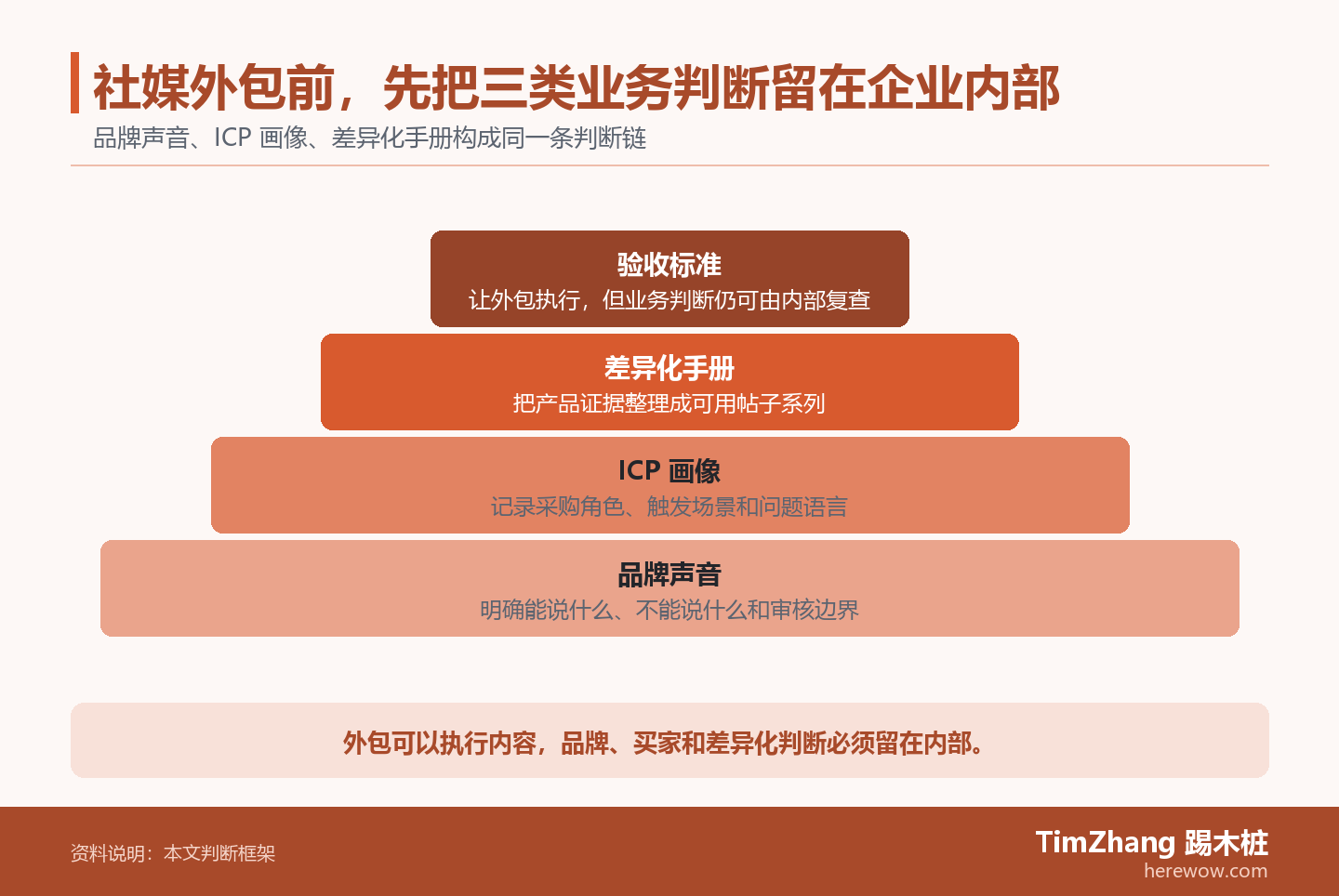 社媒外包前，先把三类业务判断留在企业内部
品牌声音、ICP 画像、差异化手册构成同一条判断链

验收标准
让外包执行，但业务判断仍可由内部复查

差异化手册
把产品证据整理成可用帖子系列

ICP 画像
记录采购角色、触发场景和问题语言

品牌声音
明确能说什么、不能说什么和审核边界

外包可以执行内容，品牌、买家和差异化判断必须留在内部。

资料说明：本文判断框架

TimZhang 踢木桩
herewow.com